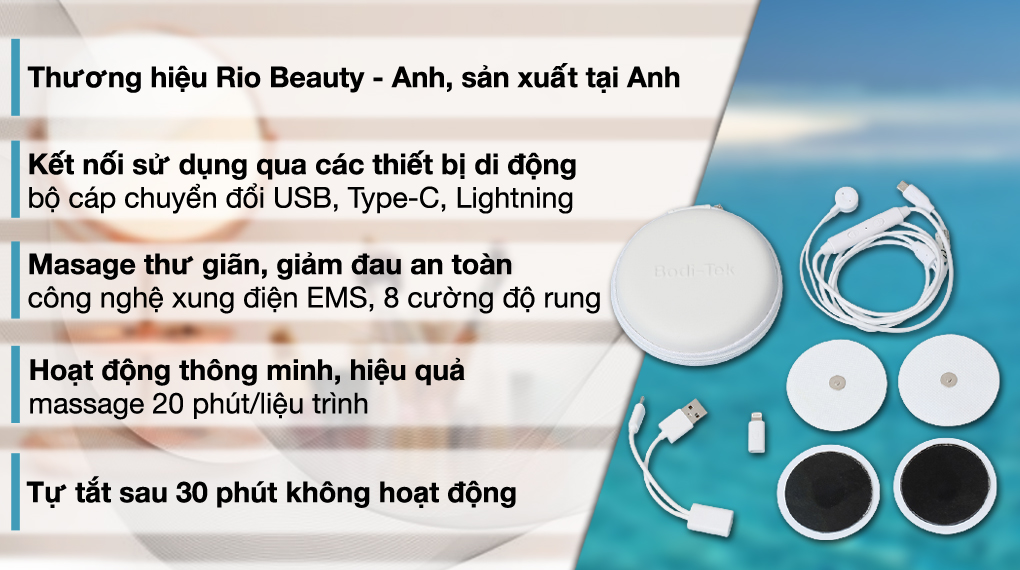 Thương hiệu Rio Beauty - Anh, sản xuất tại Anh

Kết nối sử dụng qua các thiết bị di động
bộ cáp chuyển đổi USB, Type-C, Lightning

Masage thư giãn, giảm đau an toàn
công nghệ xung điện EMS, 8 cường độ rung

Hoạt động thông minh, hiệu quả
massage 20 phút/liệu trình

Tự tắt sau 30 phút không hoạt động

Bodi-Tek